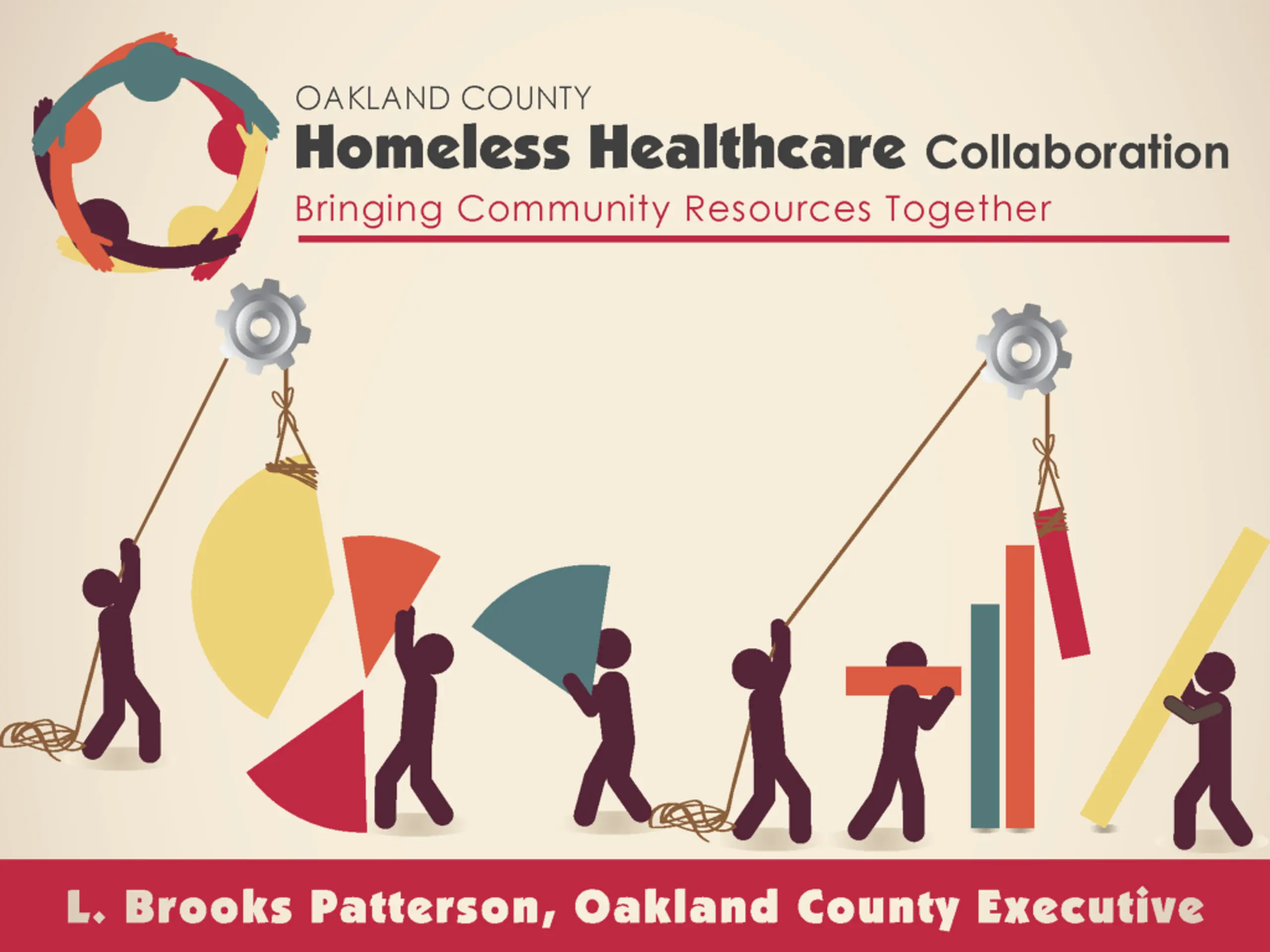 OAKLAND COUNTY
Homeless Healthcare Collaboration
Bringing Community Resources Together

L. Brooks Patterson, Oakland County Executive